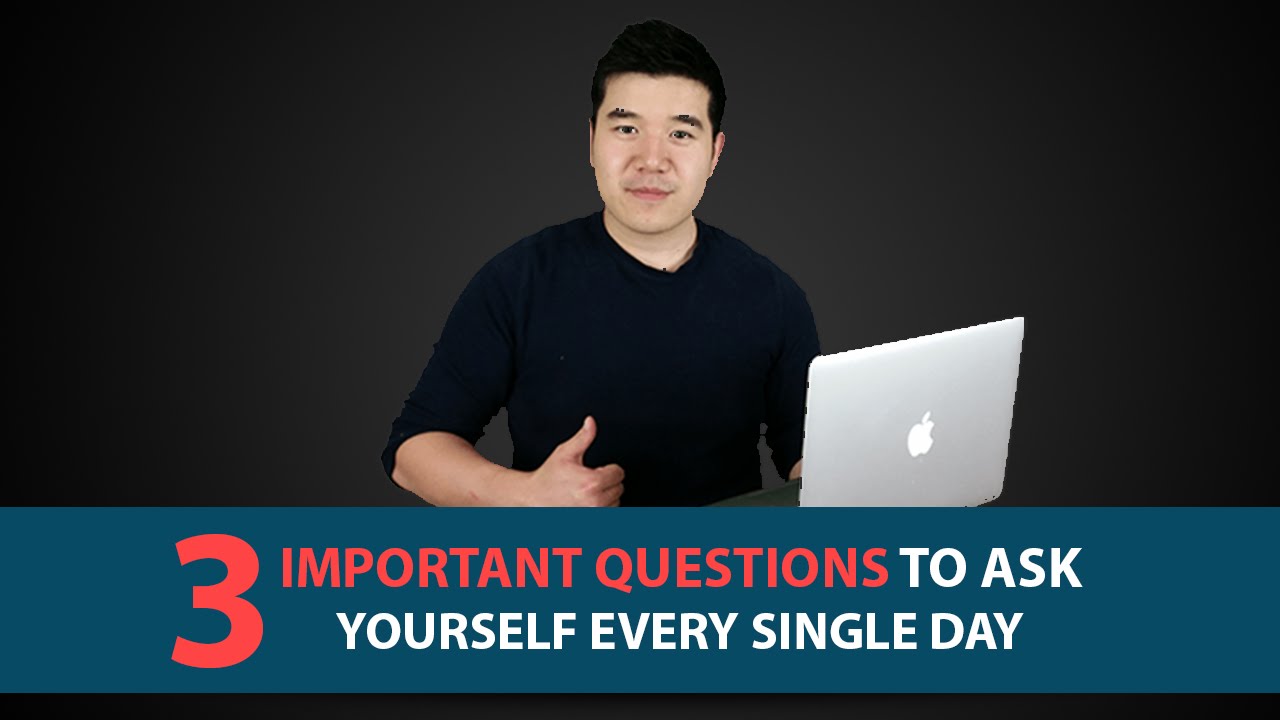 3 IMPORTANT QUESTIONS TO ASK YOURSELF EVERY SINGLE DAY